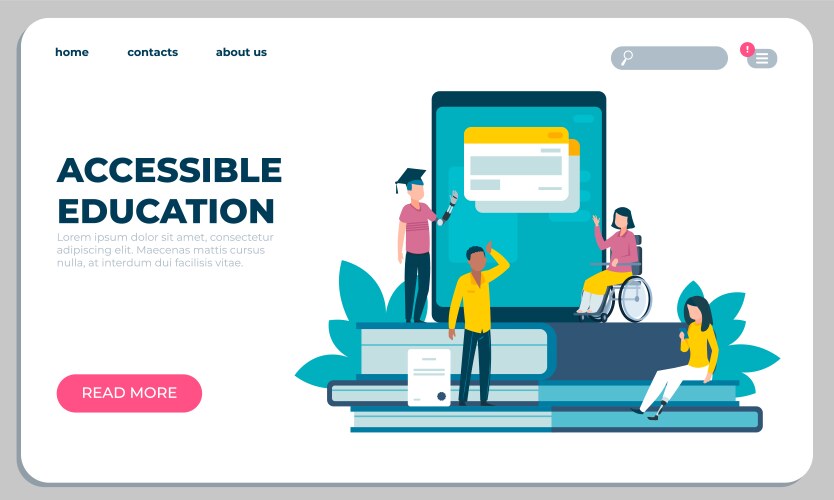 home contacts about us

!

ACCESSIBLE EDUCATION

Lorem ipsum dolor sit amet, consectetur adipiscing elit. Maecenas mattis cursus nulla, at interdum dui facilisis vitae.

READ MORE